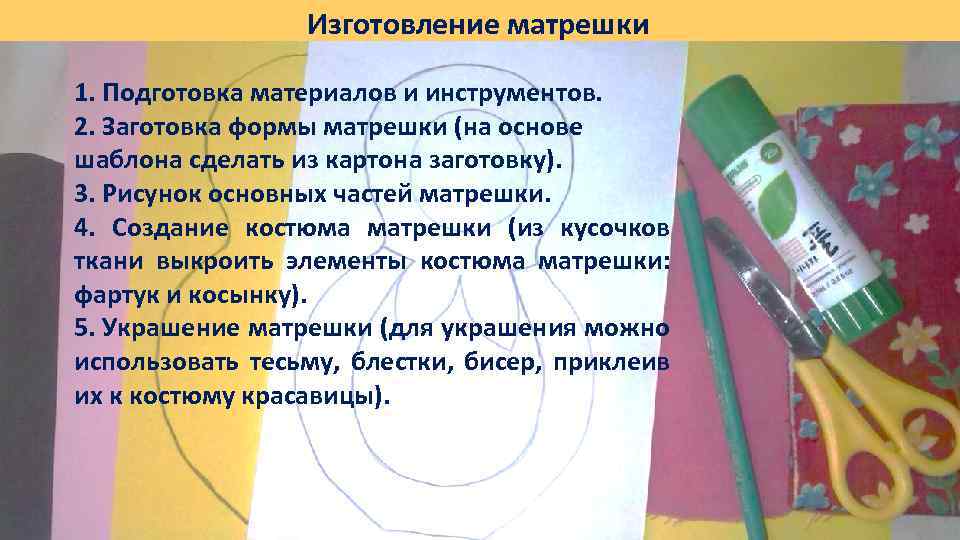 Изготовление матрешки

1. Подготовка материалов и инструментов.
2. Заготовка формы матрешки (на основе шаблона сделать из картона заготовку).
3. Рисунок основных частей матрешки.
4. Создание костюма матрешки (из кусочков ткани выкроить элементы костюма матрешки: фартук и косынку).
5. Украшение матрешки (для украшения можно использовать тесьму, блестки, бисер, приклеив их к костюму красавицы).